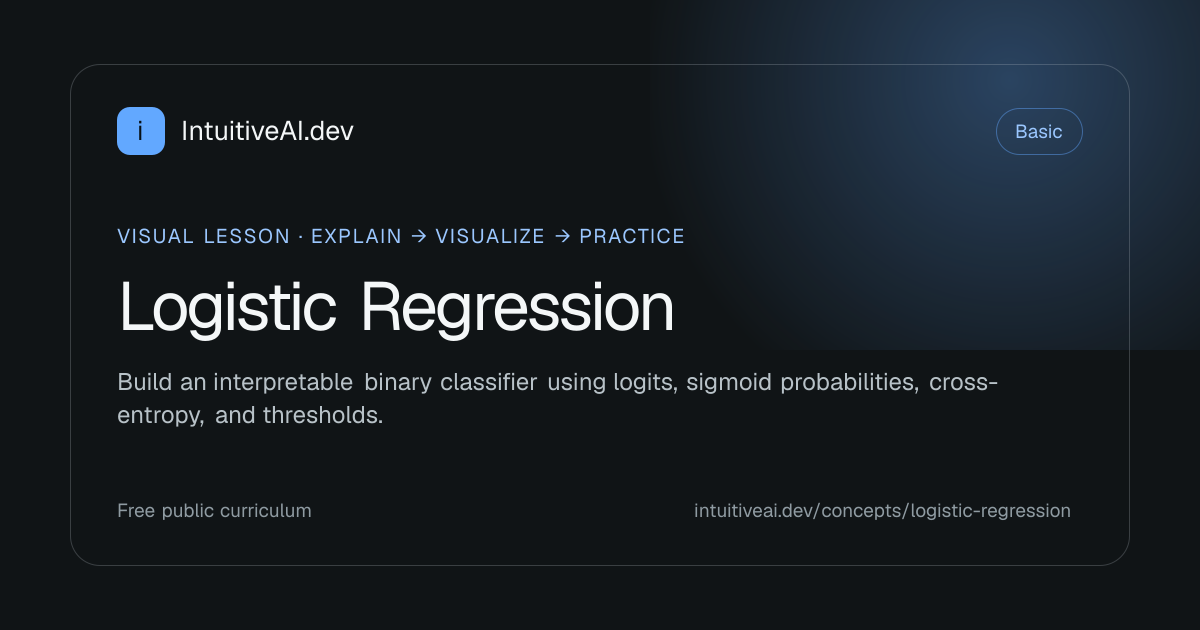 i IntuitiveAI.dev

Basic

VISUAL LESSON · EXPLAIN → VISUALIZE → PRACTICE

Logistic Regression

Build an interpretable binary classifier using logits, sigmoid probabilities, cross-entropy, and thresholds.

Free public curriculum

intuitiveai.dev/concepts/logistic-regression